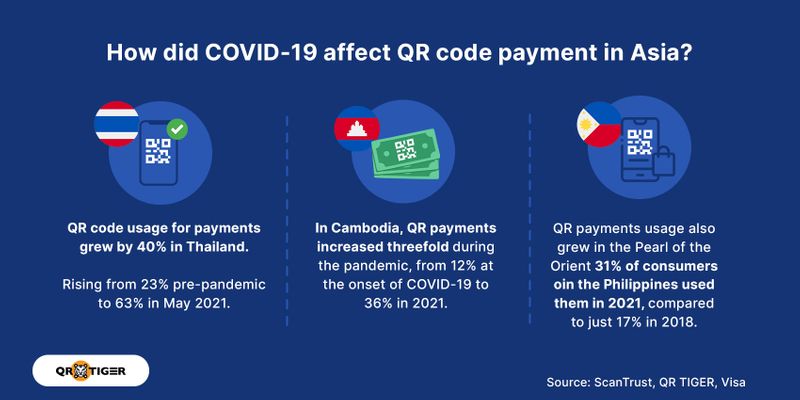 How did COVID-19 affect QR code payment in Asia?

QR code usage for payments grew by 40% in Thailand.

Rising from 23% pre-pandemic to 63% in May 2021.

In Cambodia, QR payments increased threefold during the pandemic, from 12% at the onset of COVID-19 to 36% in 2021.

QR payments usage also grew in the Pearl of the Orient 31% of consumers oin the Philippines used them in 2021, compared to just 17% in 2018.

QR TIGER

Source: ScanTrust, QR TIGER, Visa